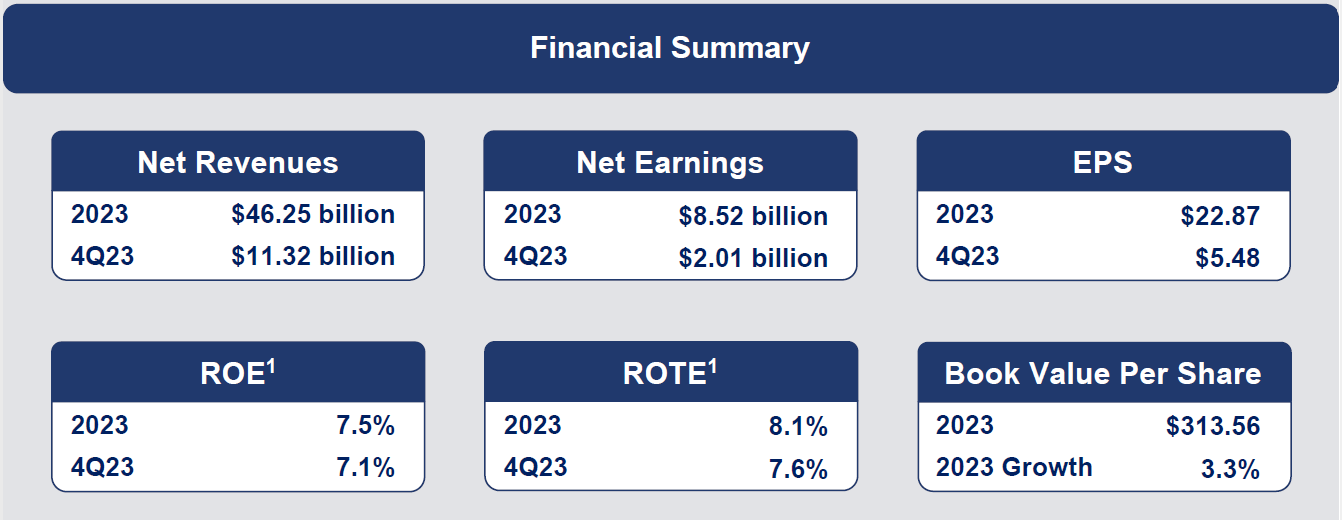 Financial Summary

Net Revenues

| 2023 | \$46.25 billion |
|---|---|
| 4Q23 | \$11.32 billion |

Net Earnings

| 2023 | \$8.52 billion |
|---|---|
| 4Q23 | \$2.01 billion |

EPS

| 2023 | \$22.87 |
|---|---|
| 4Q23 | \$5.48 |

ROE$^1$

| 2023 | 7.5% |
|---|---|
| 4Q23 | 7.1% |

ROTE$^1$

| 2023 | 8.1% |
|---|---|
| 4Q23 | 7.6% |

Book Value Per Share

| 2023 | \$313.56 |
|---|---|
| 2023 Growth | 3.3% |